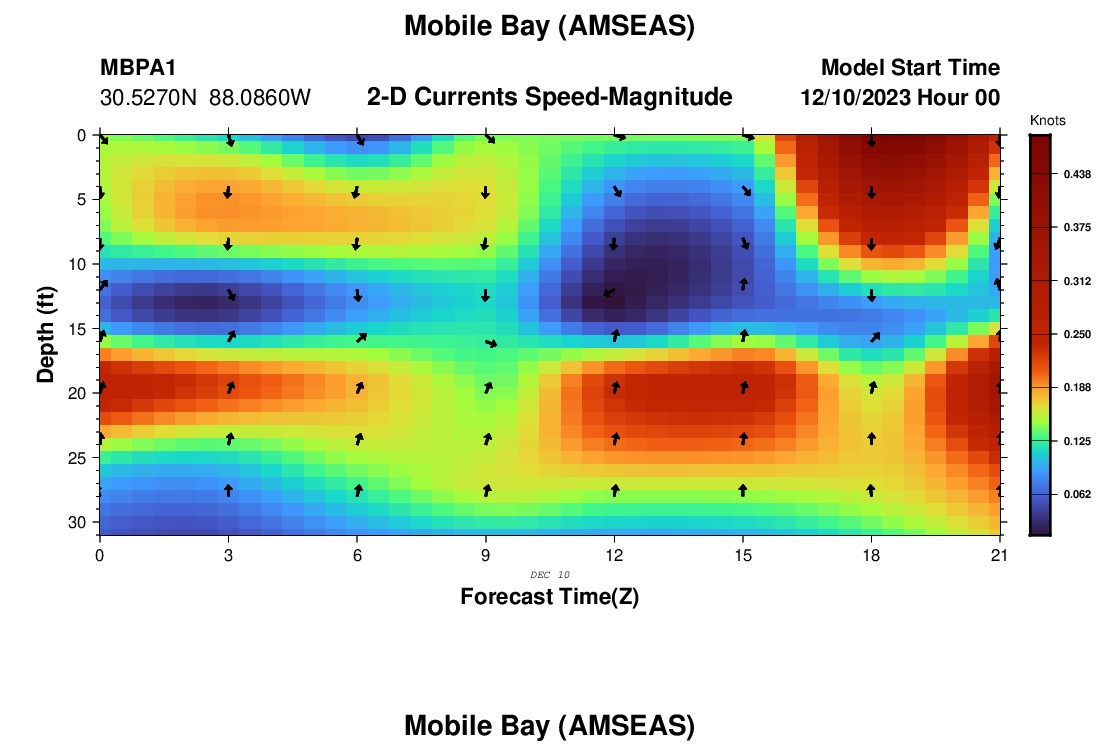 Mobile Bay (AMSEAS)

MBPA1
30.5270N 88.0860W

2-D Currents Speed-Magnitude

Model Start Time
12/10/2023 Hour 00

Knots
0.438
0.375
0.312
0.250
0.188
0.125
0.062

Depth (ft)
0
5
10
15
20
25
30

0
3
6
9
12
15
18
21

DEC 10

Forecast Time(Z)

Mobile Bay (AMSEAS)